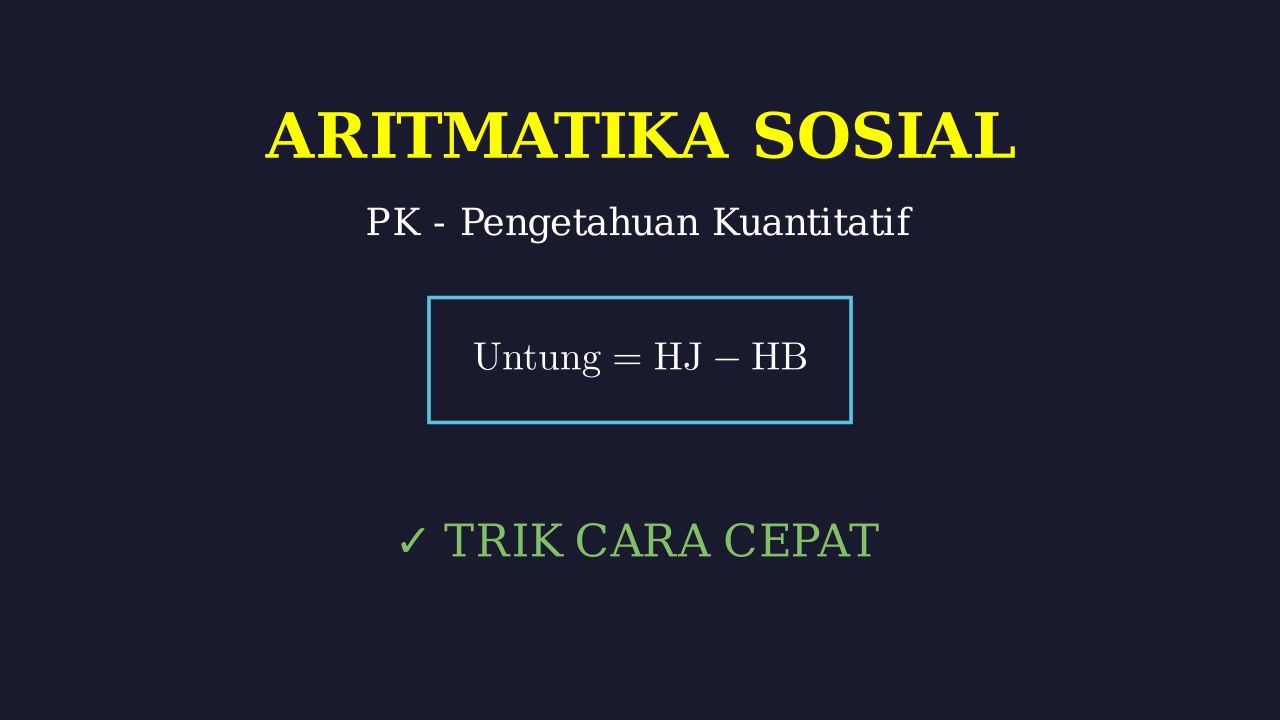 ARITMATIKA SOSIAL

PK - Pengetahuan Kuantitatif

$\text{Untung} = \text{HJ} - \text{HB}$

✓ TRIK CARA CEPAT